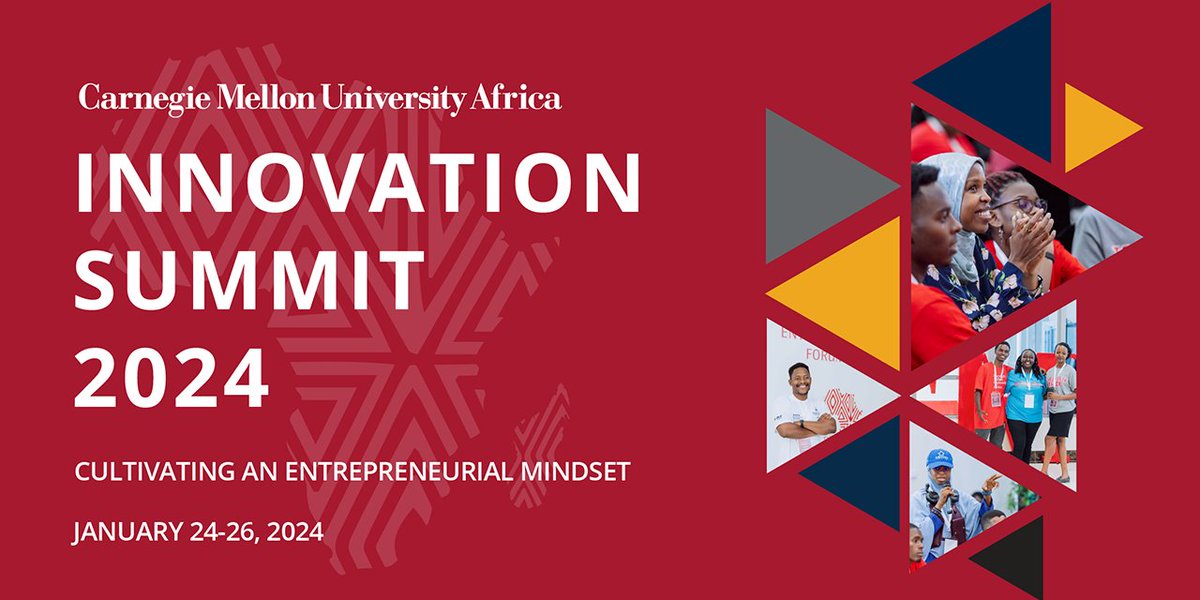 Carnegie Mellon University Africa

INNOVATION SUMMIT 2024

CULTIVATING AN ENTREPRENEURIAL MINDSET

JANUARY 24-26, 2024